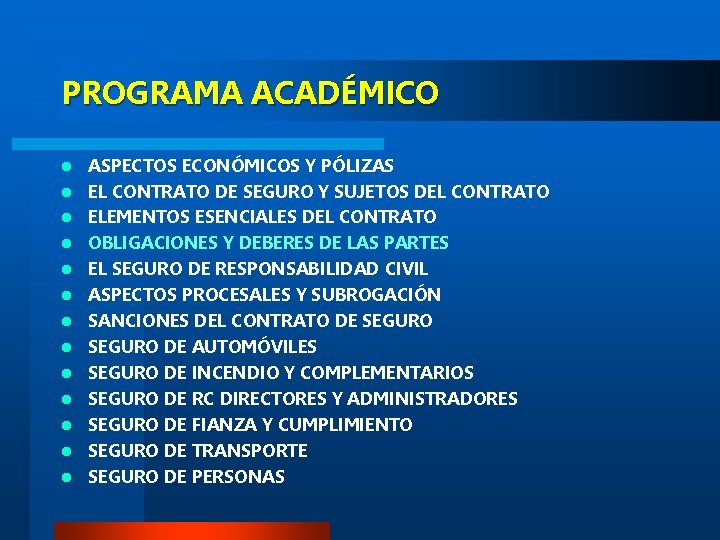 PROGRAMA ACADÉMICO

- ASPECTOS ECONÓMICOS Y PÓLIZAS
- EL CONTRATO DE SEGURO Y SUJETOS DEL CONTRATO
- ELEMENTOS ESENCIALES DEL CONTRATO
- OBLIGACIONES Y DEBERES DE LAS PARTES
- EL SEGURO DE RESPONSABILIDAD CIVIL
- ASPECTOS PROCESALES Y SUBROGACIÓN
- SANCIONES DEL CONTRATO DE SEGURO
- SEGURO DE AUTOMÓVILES
- SEGURO DE INCENDIO Y COMPLEMENTARIOS
- SEGURO DE RC DIRECTORES Y ADMINISTRADORES
- SEGURO DE FIANZA Y CUMPLIMIENTO
- SEGURO DE TRANSPORTE
- SEGURO DE PERSONAS